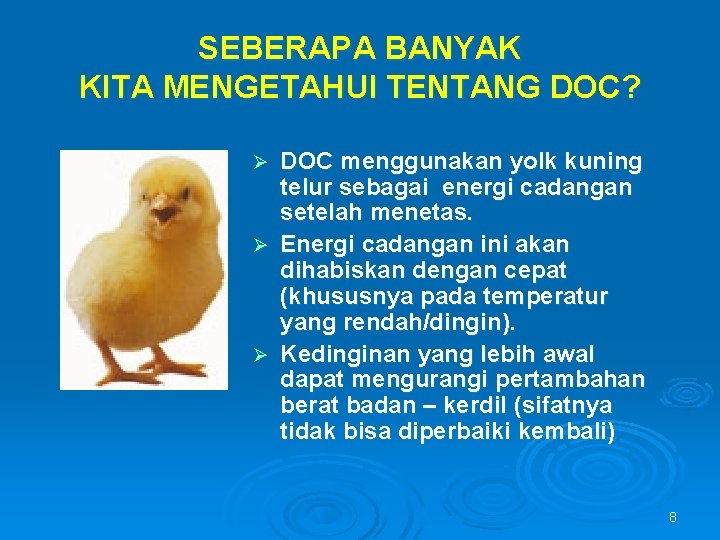 SEBERAPA BANYAK
KITA MENGETAHUI TENTANG DOC?

➢ DOC menggunakan yolk kuning telur sebagai energi cadangan setelah menetas.

➢ Energi cadangan ini akan dihabiskan dengan cepat (khususnya pada temperatur yang rendah/dingin).

➢ Kedinginan yang lebih awal dapat mengurangi pertambahan berat badan – kerdil (sifatnya tidak bisa diperbaiki kembali)

8